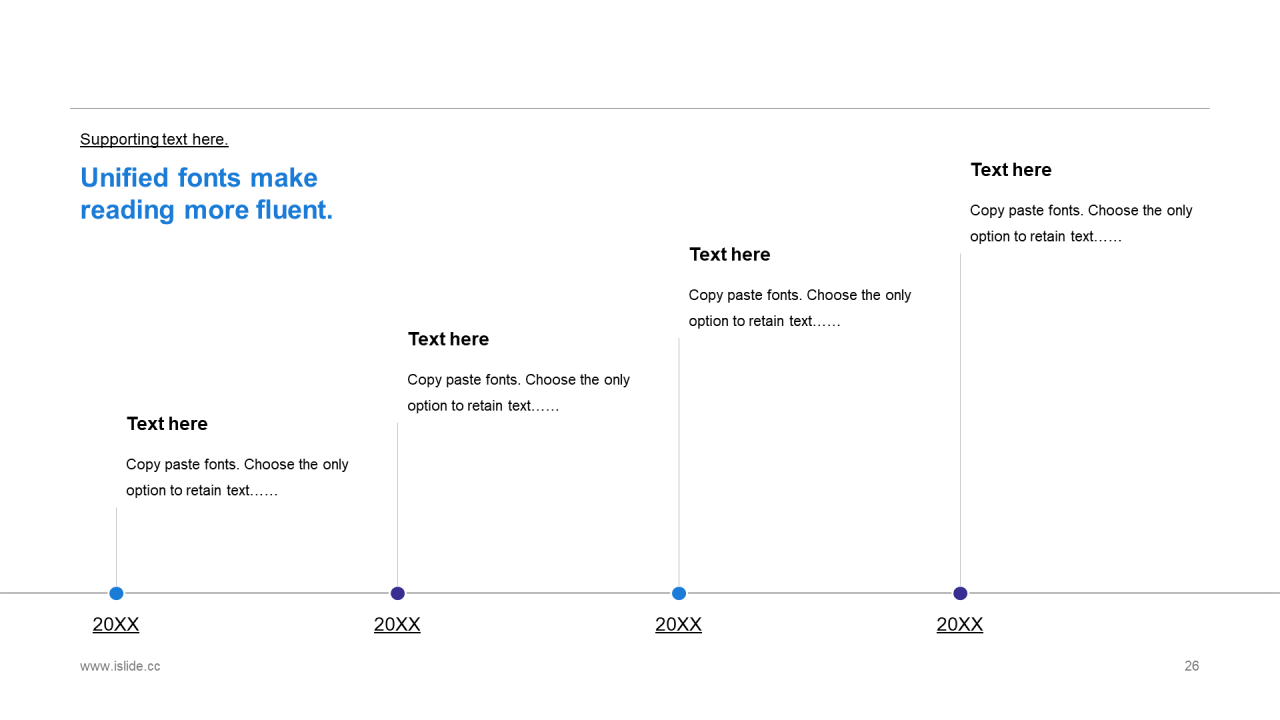 Supporting text here.

Unified fonts make reading more fluent.

Text here

Copy paste fonts. Choose the only option to retain text……

Text here

Copy paste fonts. Choose the only option to retain text……

Text here

Copy paste fonts. Choose the only option to retain text……

Text here

Copy paste fonts. Choose the only option to retain text……

20XX

20XX

20XX

20XX

www.islide.cc

26